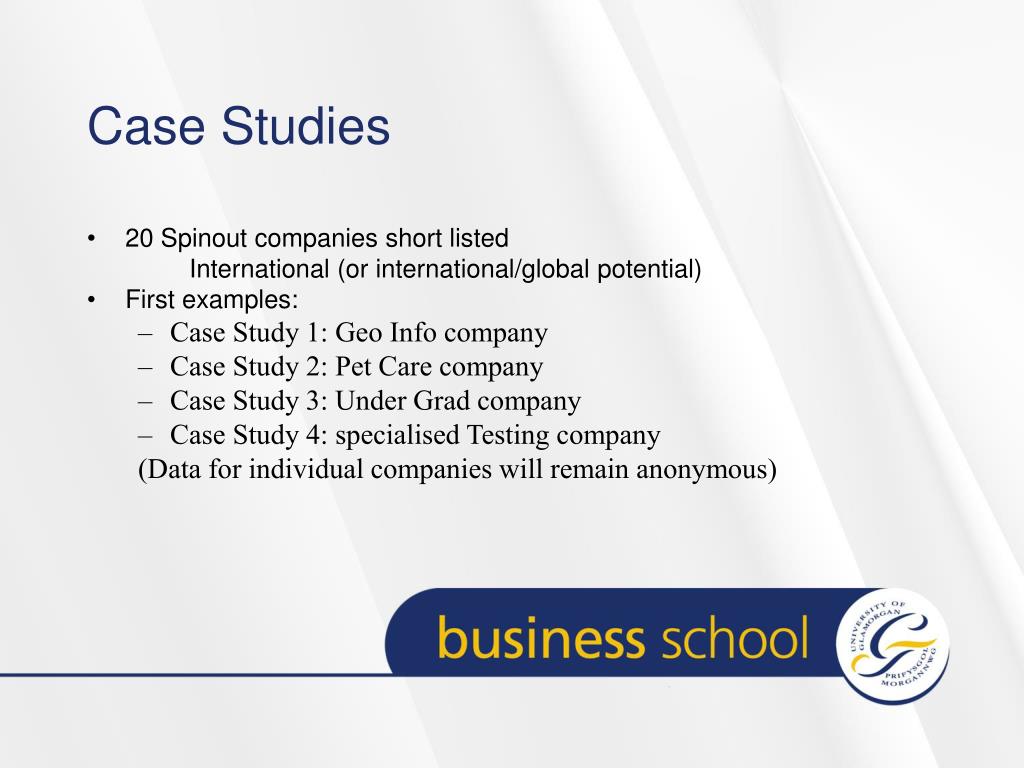 Case Studies

• 20 Spinout companies short listed
International (or international/global potential)
• First examples:
– Case Study 1: Geo Info company
– Case Study 2: Pet Care company
– Case Study 3: Under Grad company
– Case Study 4: specialised Testing company
(Data for individual companies will remain anonymous)

business school

UNIVERSITY OF GLAMORGAN PRIFYSGOL MORGANNWG